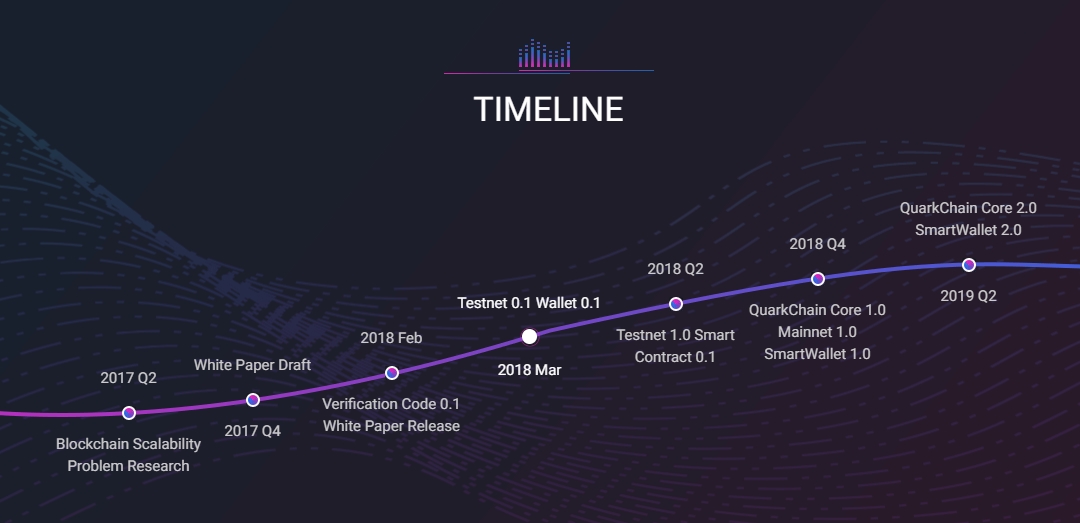 TIMELINE

2017 Q2
Blockchain Scalability Problem Research

White Paper Draft
2017 Q4

2018 Feb
Verification Code 0.1
White Paper Release

Testnet 0.1 Wallet 0.1
2018 Mar

2018 Q2
Testnet 1.0 Smart Contract 0.1

2018 Q4
QuarkChain Core 1.0
Mainnet 1.0
SmartWallet 1.0

QuarkChain Core 2.0
SmartWallet 2.0
2019 Q2